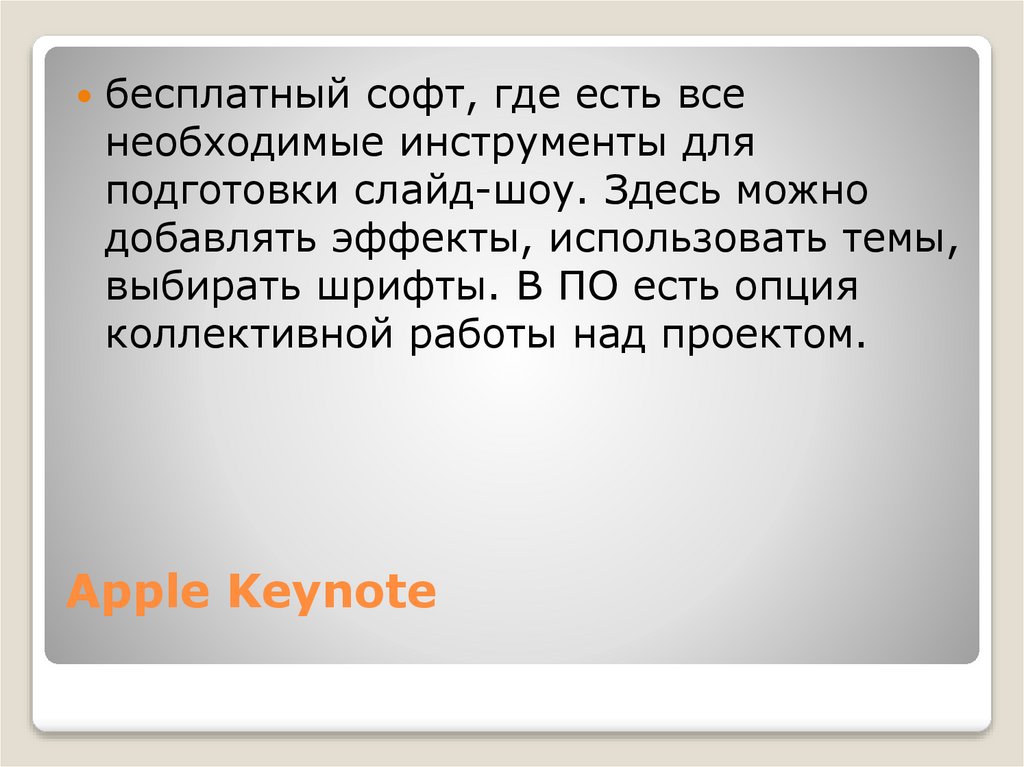 бесплатный софт, где есть все необходимые инструменты для подготовки слайд-шоу. Здесь можно добавлять эффекты, использовать темы, выбирать шрифты. В ПО есть опция коллективной работы над проектом.

Apple Keynote